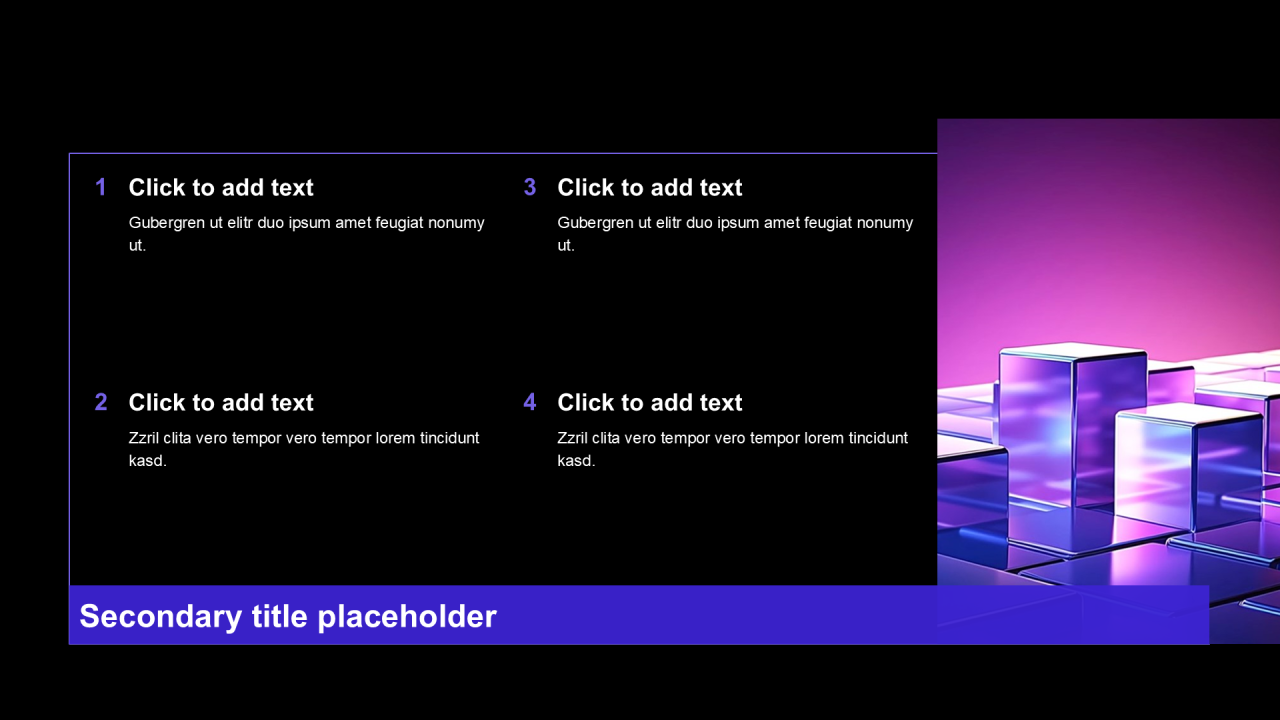 1 Click to add text

Gubergren ut elitr duo ipsum amet feugiat nonumy ut.

2 Click to add text

Zzril clita vero tempor vero tempor lorem tincidunt kasd.

3 Click to add text

Gubergren ut elitr duo ipsum amet feugiat nonumy ut.

4 Click to add text

Zzril clita vero tempor vero tempor lorem tincidunt kasd.

Secondary title placeholder